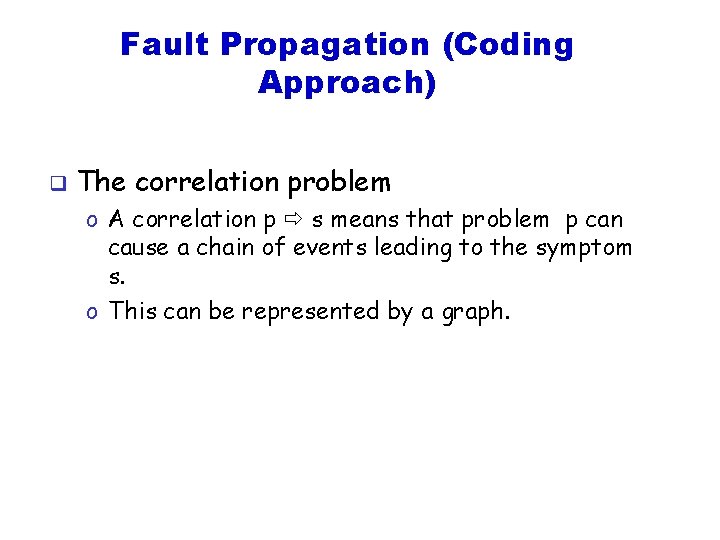 Fault Propagation (Coding Approach)

❑ The correlation problem

o A correlation p ⇨ s means that problem p can cause a chain of events leading to the symptom s.

o This can be represented by a graph.